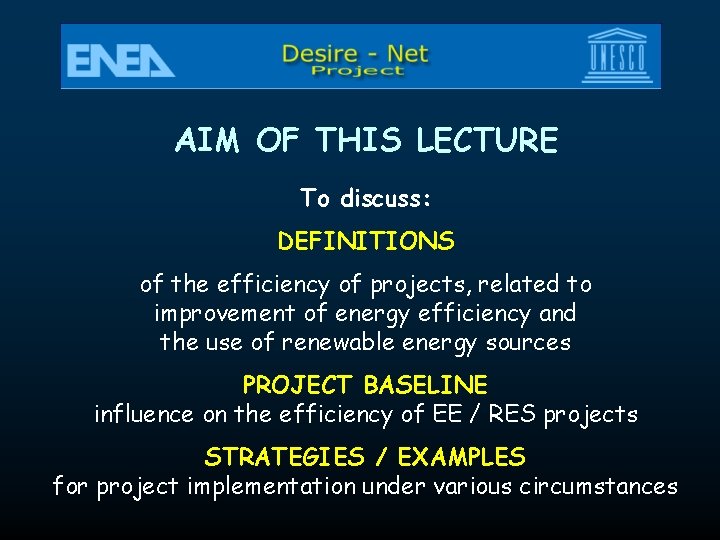 ENEA

Desire - Net
Project

UNESCO

AIM OF THIS LECTURE

To discuss:

DEFINITIONS

of the efficiency of projects, related to improvement of energy efficiency and the use of renewable energy sources

PROJECT BASELINE
influence on the efficiency of EE / RES projects

STRATEGIES / EXAMPLES
for project implementation under various circumstances